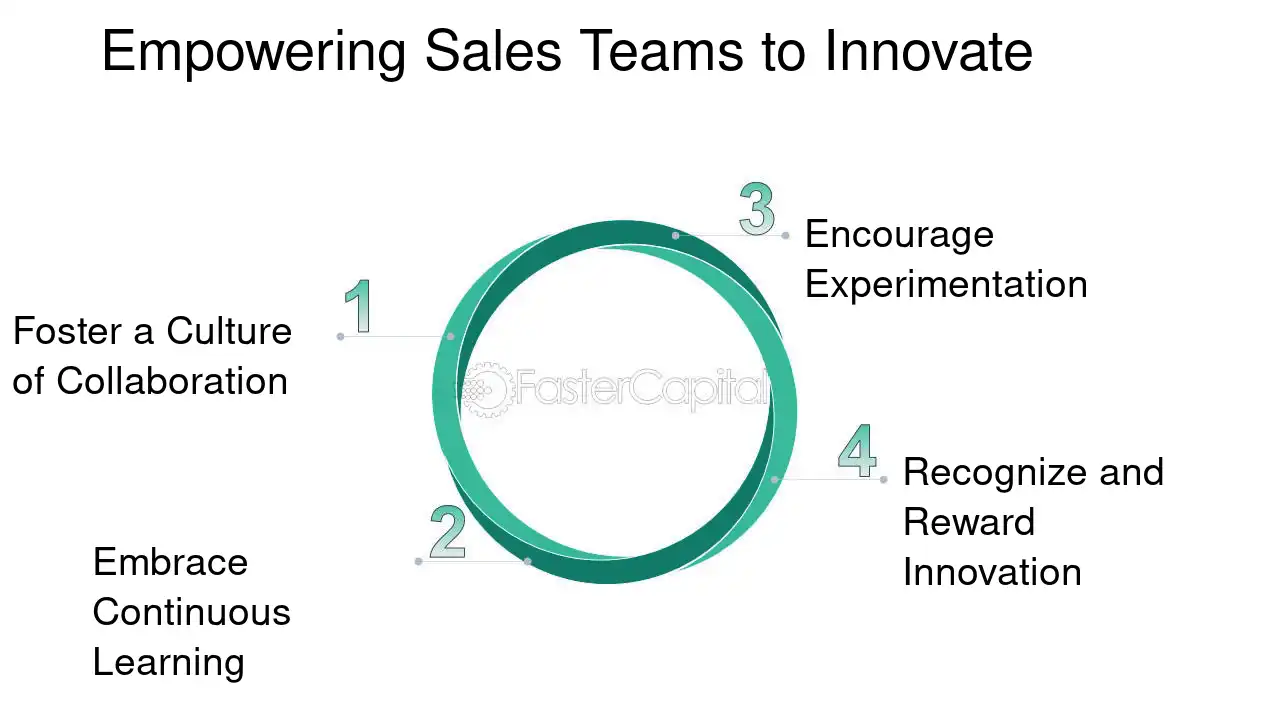 Empowering Sales Teams to Innovate

1
Foster a Culture of Collaboration

2
Embrace Continuous Learning

3
Encourage Experimentation

4
Recognize and Reward Innovation

FasterCapital